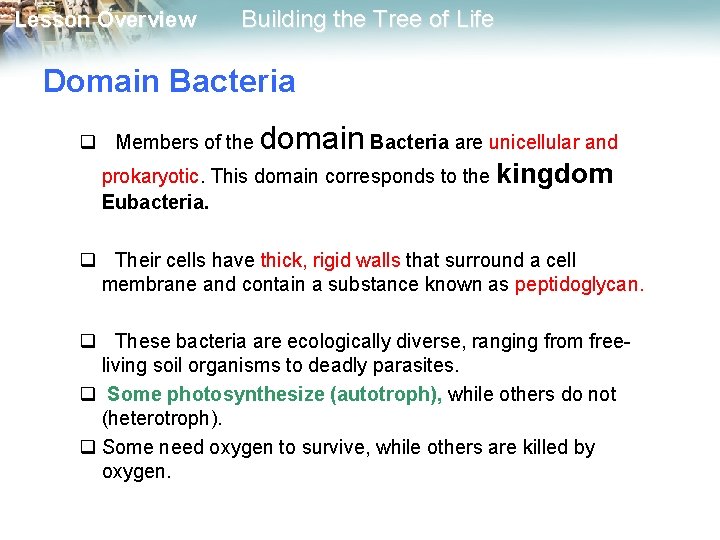 Lesson Overview Building the Tree of Life

Domain Bacteria

❑ Members of the domain Bacteria are unicellular and prokaryotic. This domain corresponds to the kingdom Eubacteria.

❑ Their cells have thick, rigid walls that surround a cell membrane and contain a substance known as peptidoglycan.

❑ These bacteria are ecologically diverse, ranging from free-living soil organisms to deadly parasites.

❑ Some photosynthesize (autotroph), while others do not (heterotroph).

❑ Some need oxygen to survive, while others are killed by oxygen.